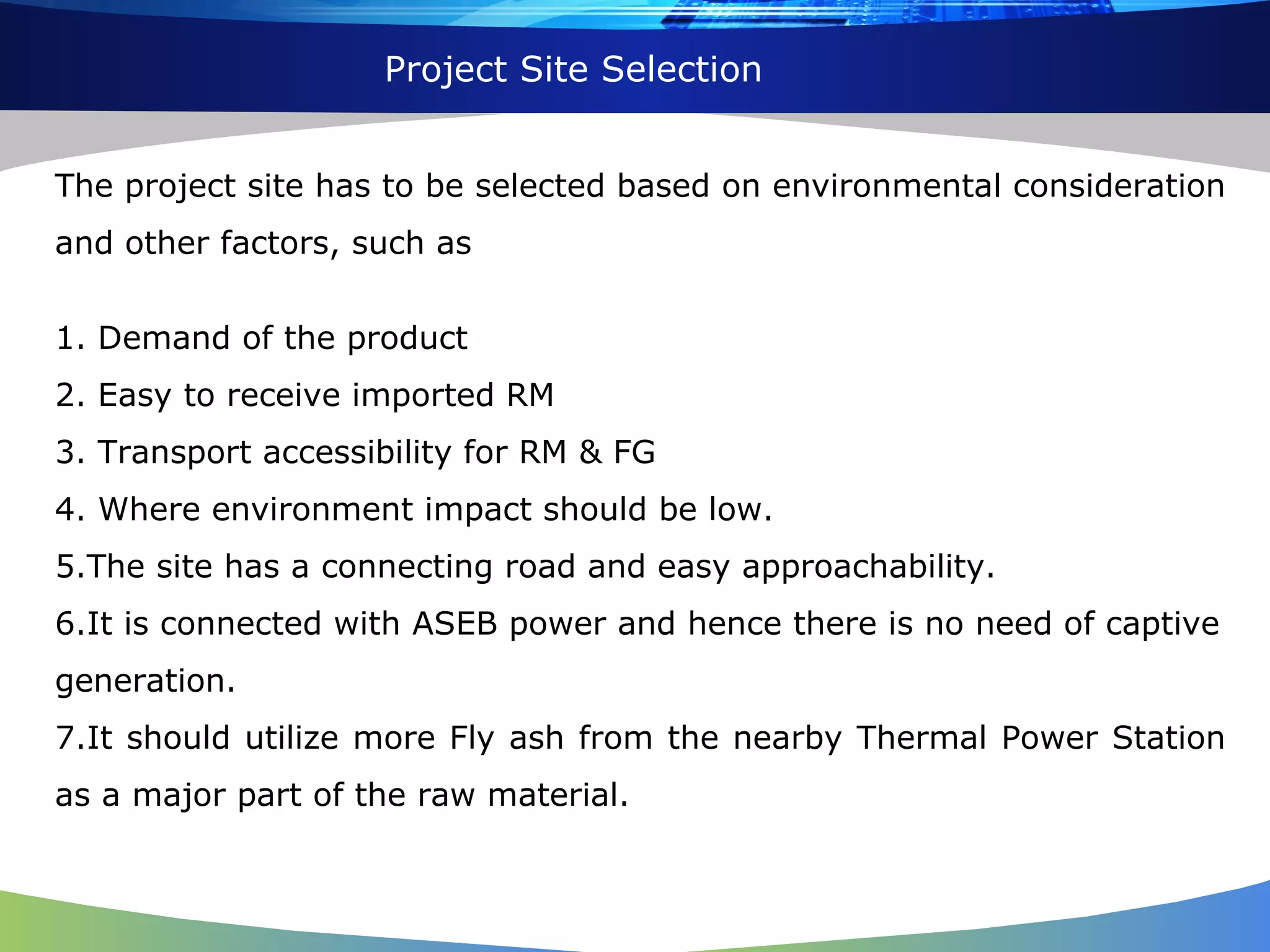 Project Site Selection

The project site has to be selected based on environmental consideration and other factors, such as

1. Demand of the product
2. Easy to receive imported RM
3. Transport accessibility for RM & FG
4. Where environment impact should be low.
5.The site has a connecting road and easy approachability.
6.It is connected with ASEB power and hence there is no need of captive generation.
7.It should utilize more Fly ash from the nearby Thermal Power Station as a major part of the raw material.